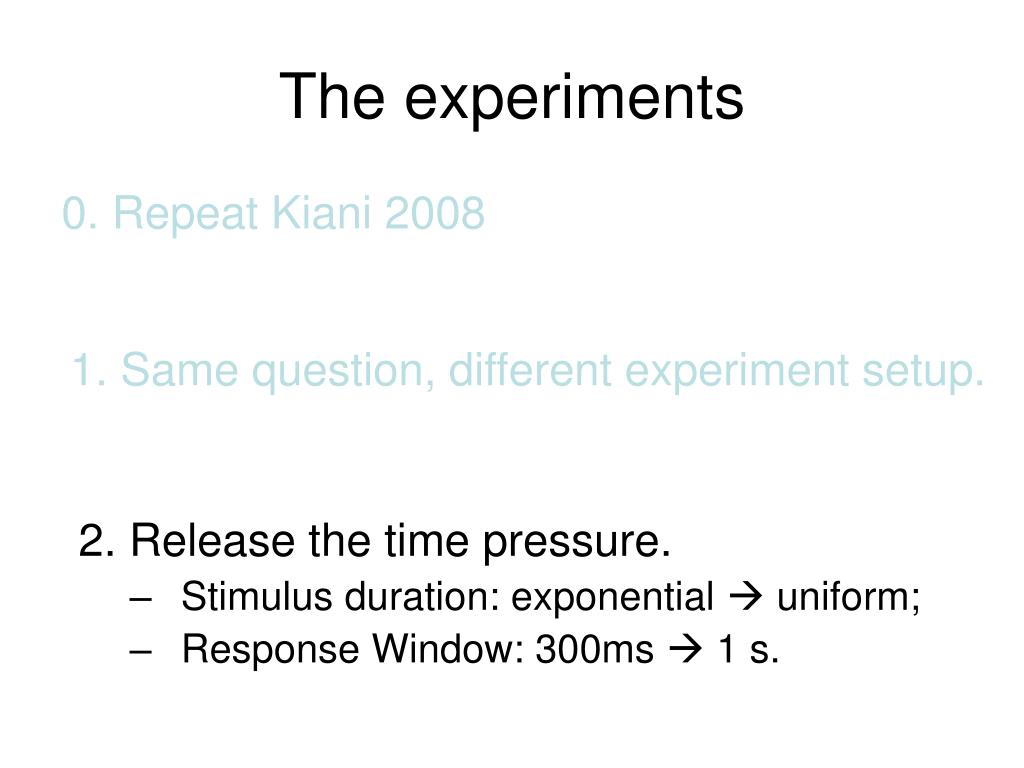 The experiments

0. Repeat Kiani 2008

1. Same question, different experiment setup.

2. Release the time pressure.

– Stimulus duration: exponential → uniform;
– Response Window: 300ms → 1 s.